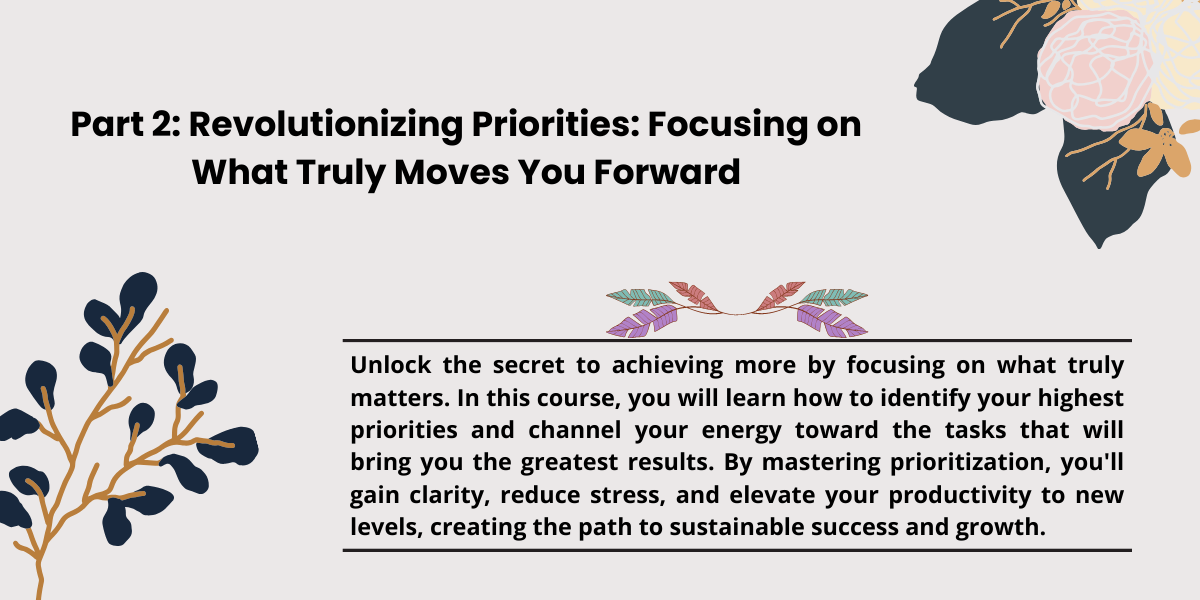 Part 2: Revolutionizing Priorities: Focusing on What Truly Moves You Forward

Unlock the secret to achieving more by focusing on what truly matters. In this course, you will learn how to identify your highest priorities and channel your energy toward the tasks that will bring you the greatest results. By mastering prioritization, you'll gain clarity, reduce stress, and elevate your productivity to new levels, creating the path to sustainable success and growth.